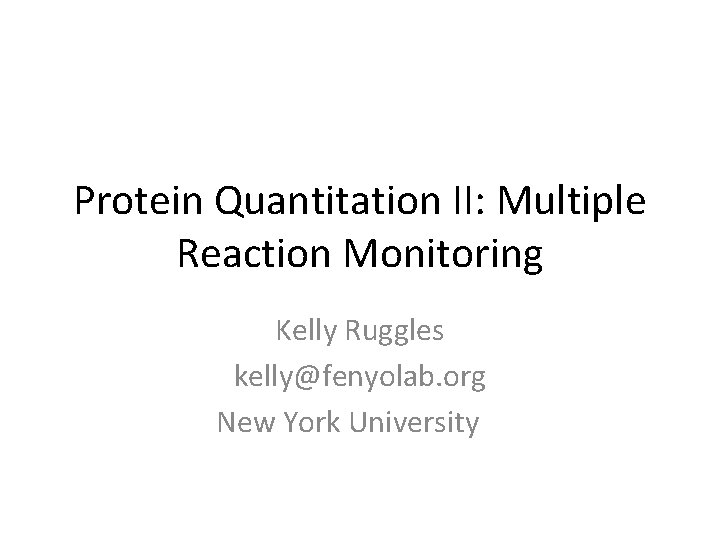 Protein Quantitation II: Multiple Reaction Monitoring

Kelly Ruggles
kelly@fenyolab.org
New York University